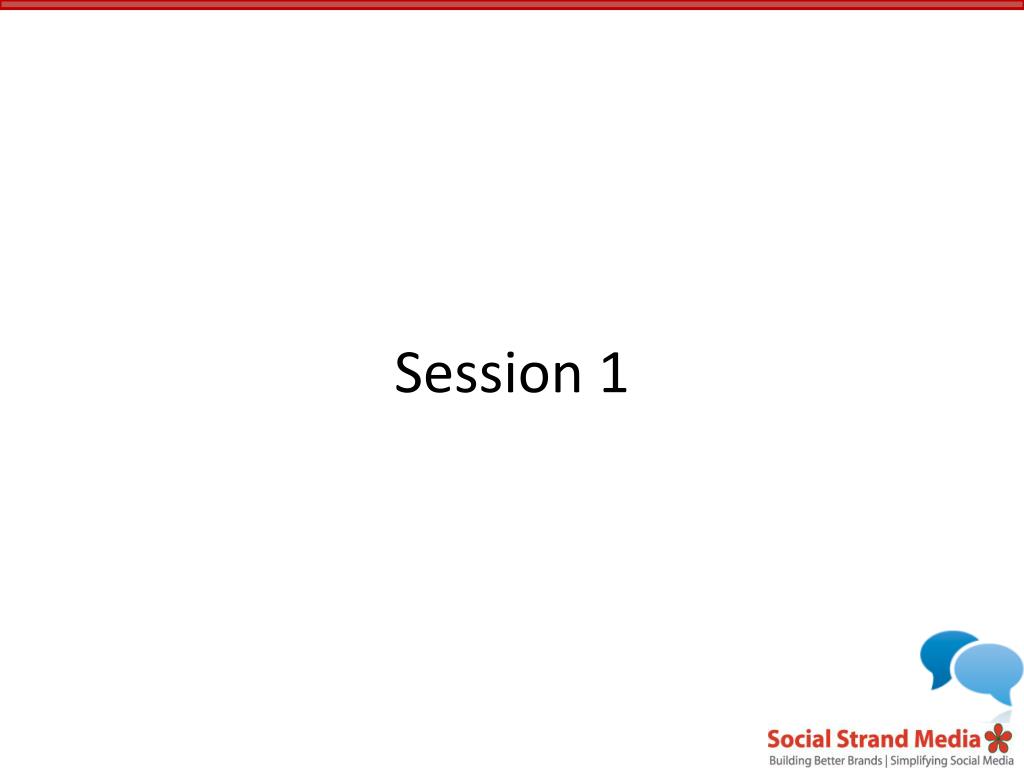 Session 1

Social Strand Media
Building Better Brands | Simplifying Social Media